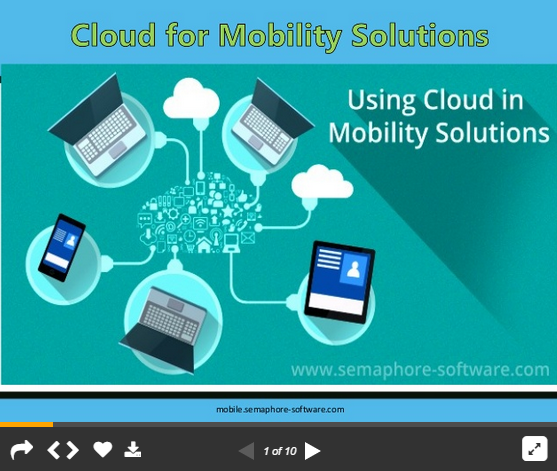 Cloud for Mobility Solutions

Using Cloud in Mobility Solutions

www.semaphore-software.com

mobile.semaphore-software.com

1 of 10